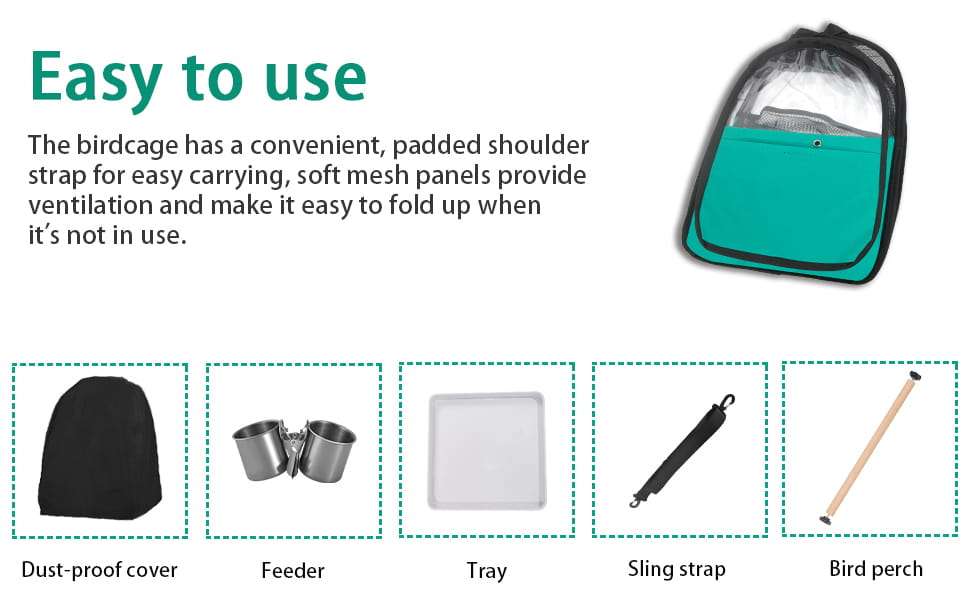 Easy to use

The birdcage has a convenient, padded shoulder strap for easy carrying, soft mesh panels provide ventilation and make it easy to fold up when it's not in use.

Dust-proof cover

Feeder

Tray

Sling strap

Bird perch